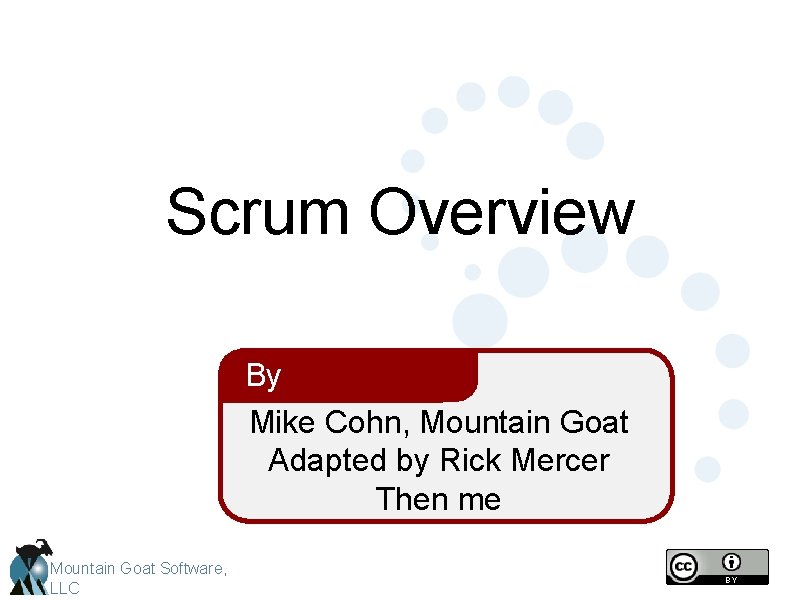 Scrum Overview

By

Mike Cohn, Mountain Goat
Adapted by Rick Mercer
Then me

Mountain Goat Software, LLC

cc BY